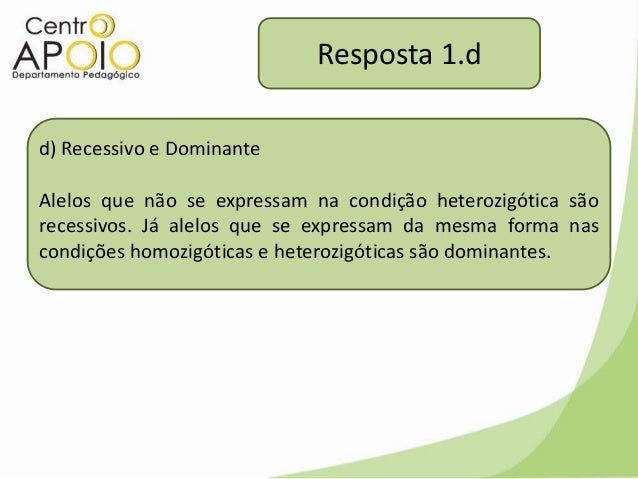 Centro
APOIO
Departamento Pedagógico

Resposta 1.d

d) Recessivo e Dominante

Alelos que não se expressam na condição heterozigótica são recessivos. Já alelos que se expressam da mesma forma nas condições homozigóticas e heterozigóticas são dominantes.